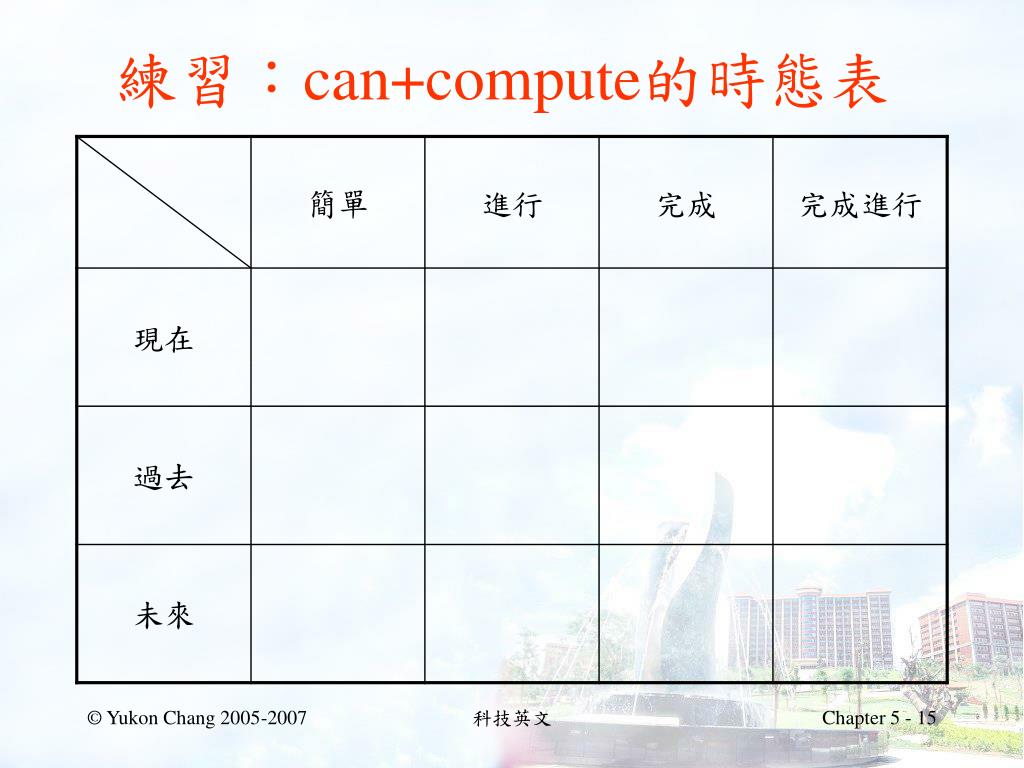 練習：can+compute的時態表

| | 簡單 | 進行 | 完成 | 完成進行 |
|---|---|---|---|---|
| 現在 | | | | |
| 過去 | | | | |
| 未來 | | | | |

© Yukon Chang 2005-2007

科技英文

Chapter 5 - 15